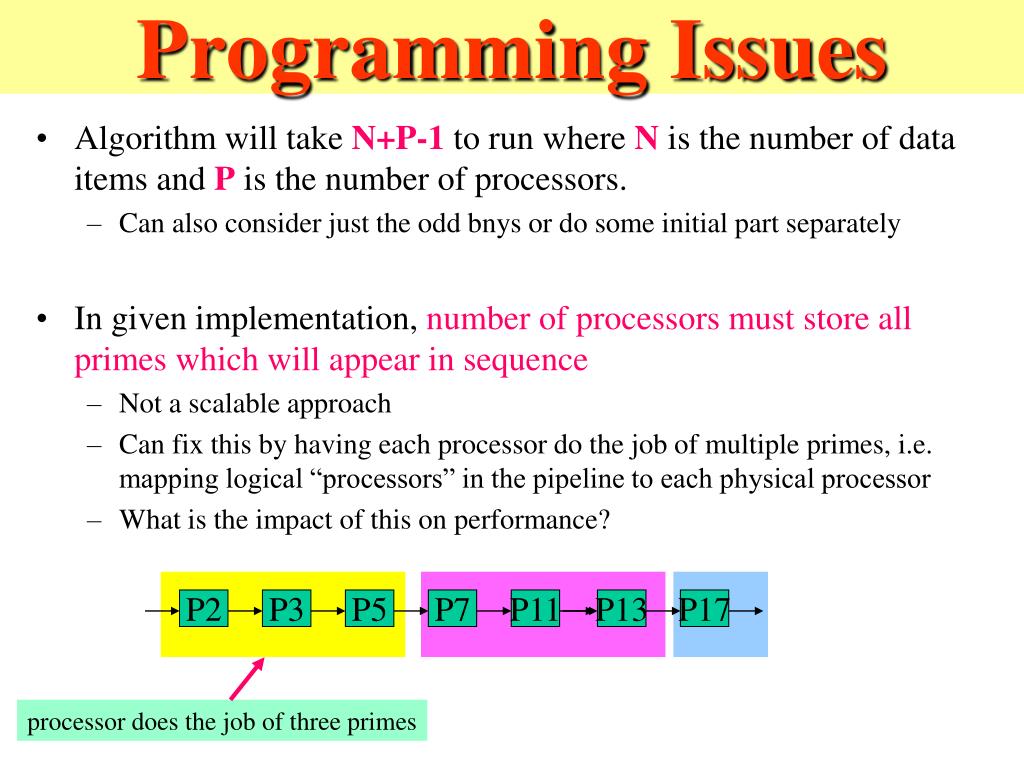 Programming Issues

• Algorithm will take N+P-1 to run where N is the number of data items and P is the number of processors.
– Can also consider just the odd bnys or do some initial part separately

• In given implementation, number of processors must store all primes which will appear in sequence
– Not a scalable approach
– Can fix this by having each processor do the job of multiple primes, i.e. mapping logical “processors” in the pipeline to each physical processor
– What is the impact of this on performance?

P2 P3 P5 P7 P11 P13 P17

processor does the job of three primes